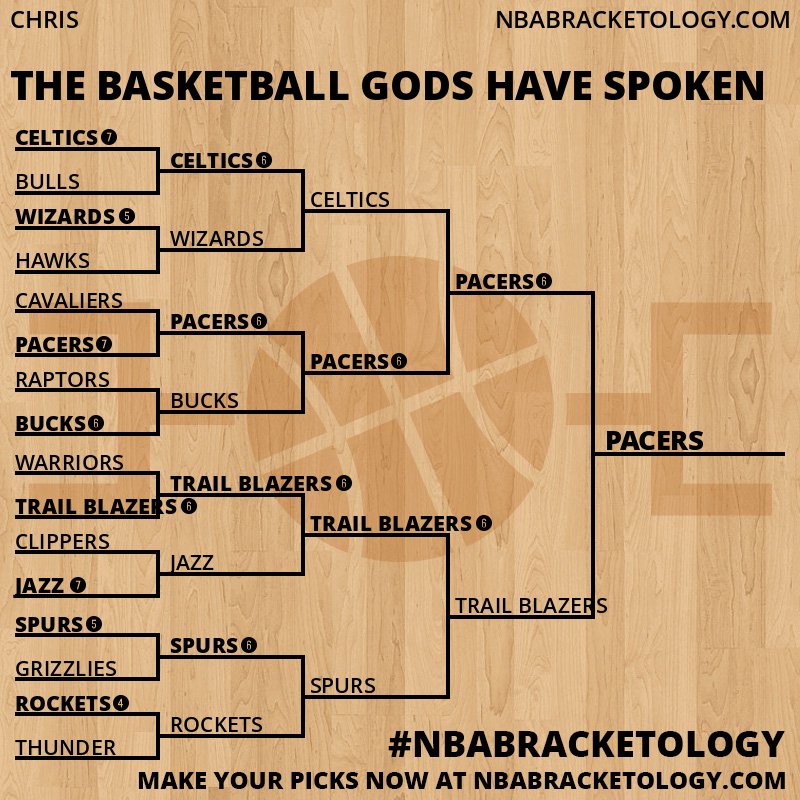 CHRIS
NBABRACKETOLOGY.COM

THE BASKETBALL GODS HAVE SPOKEN

CELTICS 7
BULLS
WIZARDS 5
HAWKS
CAVALIERS
PACERS 7
RAPTORS
BUCKS 6
WARRIORS
TRAIL BLAZERS 6
CLIPPERS
JAZZ 7
SPURS 5
GRIZZLIES
ROCKETS 4
THUNDER

CELTICS 6
WIZARDS
PACERS 6
BUCKS
TRAIL BLAZERS 6
JAZZ
SPURS 6
ROCKETS

CELTICS
PACERS 6
TRAIL BLAZERS 6
SPURS

PACERS 6
TRAIL BLAZERS

PACERS

#NBABRACKETOLOGY
MAKE YOUR PICKS NOW AT NBABRACKETOLOGY.COM